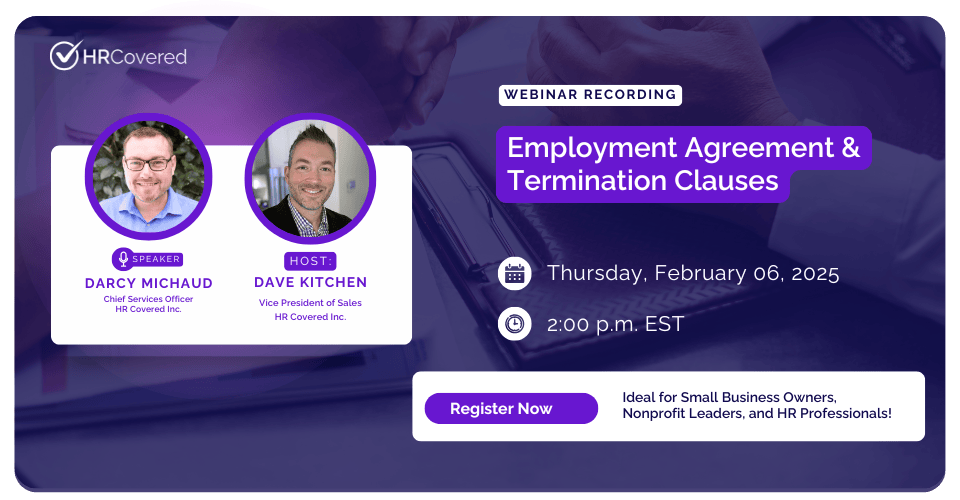 HRCovered

SPEAKER
DARCY MICHAUD
Chief Services Officer
HR Covered Inc.

HOST:
DAVE KITCHEN
Vice President of Sales
HR Covered Inc.

WEBINAR RECORDING

Employment Agreement & Termination Clauses

Thursday, February 06, 2025

2:00 p.m. EST

Register Now

Ideal for Small Business Owners, Nonprofit Leaders, and HR Professionals!